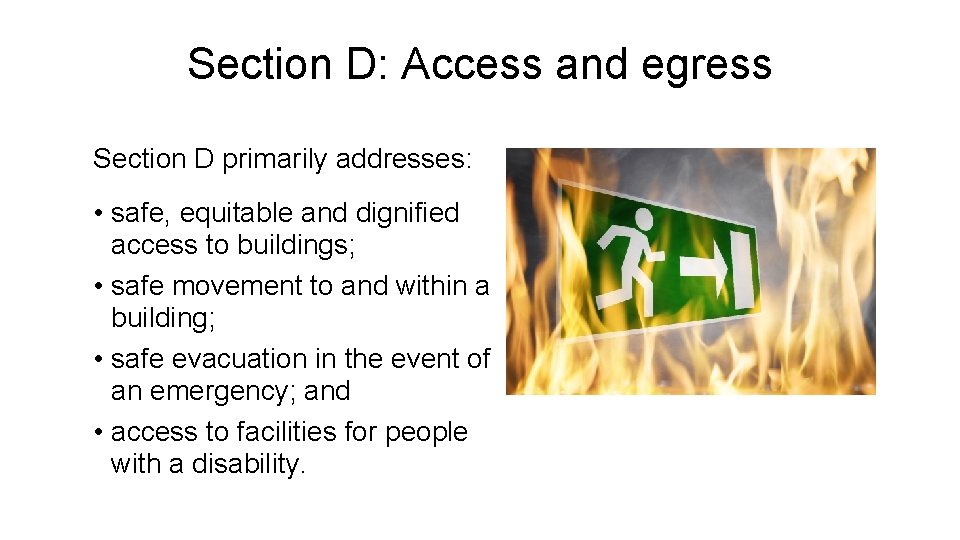 Section D: Access and egress

Section D primarily addresses:

• safe, equitable and dignified access to buildings;
• safe movement to and within a building;
• safe evacuation in the event of an emergency; and
• access to facilities for people with a disability.